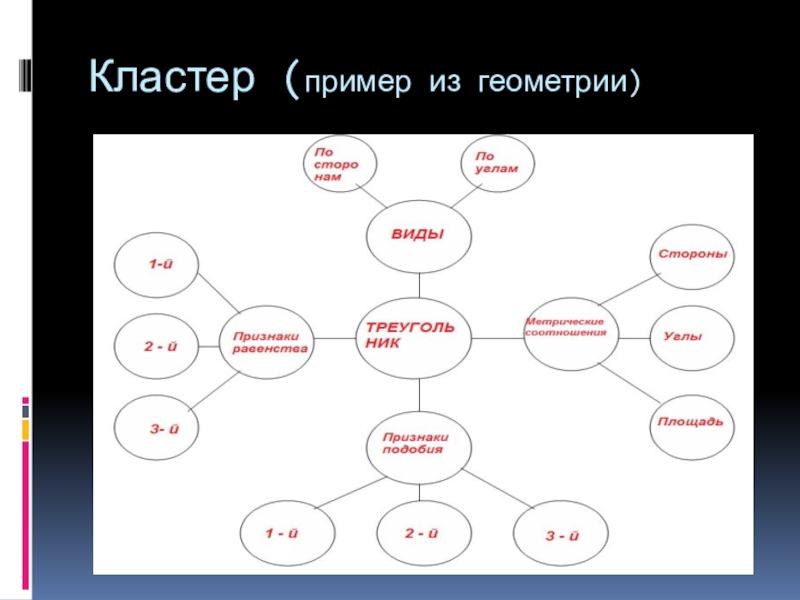 Кластер (пример из геометрии)

По сторо нам

По углам

ВИДЫ

1-й

2 - й

3- й

Признаки равенства

ТРЕУГОЛЬ НИК

Метрические соотношения

Стороны

Углы

Площадь

Признаки подобия

1 - й

2 - й

3 - й